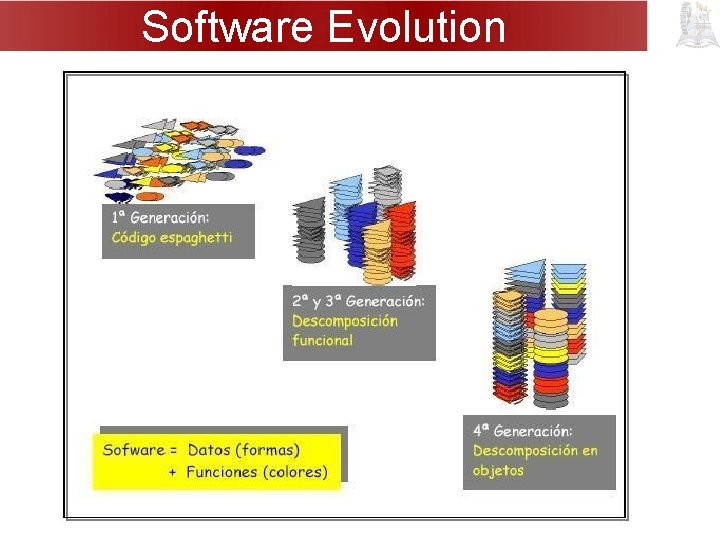 Software Evolution

1ª Generación:
Código espaghetti

2ª y 3ª Generación:
Descomposición funcional

4ª Generación:
Descomposición en objetos

Sofware = Datos (formas)
+ Funciones (colores)